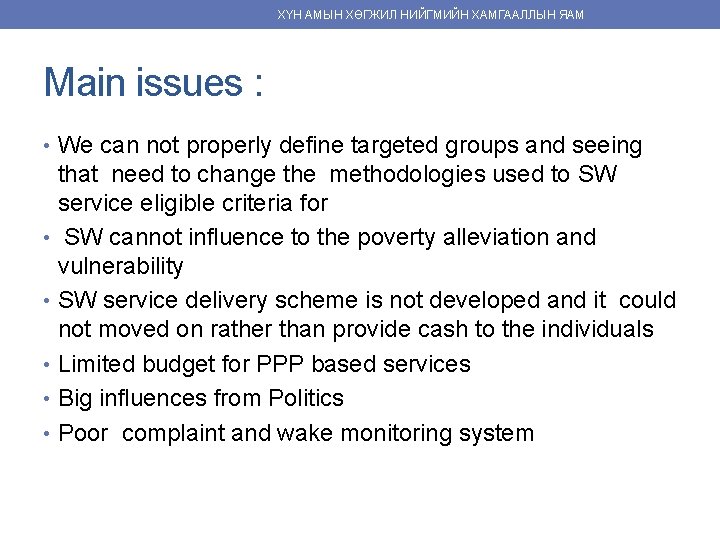 ХҮН АМЫН ХӨГЖИЛ НИЙГМИЙН ХАМГААЛЛЫН ЯАМ

Main issues :

• We can not properly define targeted groups and seeing that need to change the methodologies used to SW service eligible criteria for
• SW cannot influence to the poverty alleviation and vulnerability
• SW service delivery scheme is not developed and it could not moved on rather than provide cash to the individuals
• Limited budget for PPP based services
• Big influences from Politics
• Poor complaint and wake monitoring system